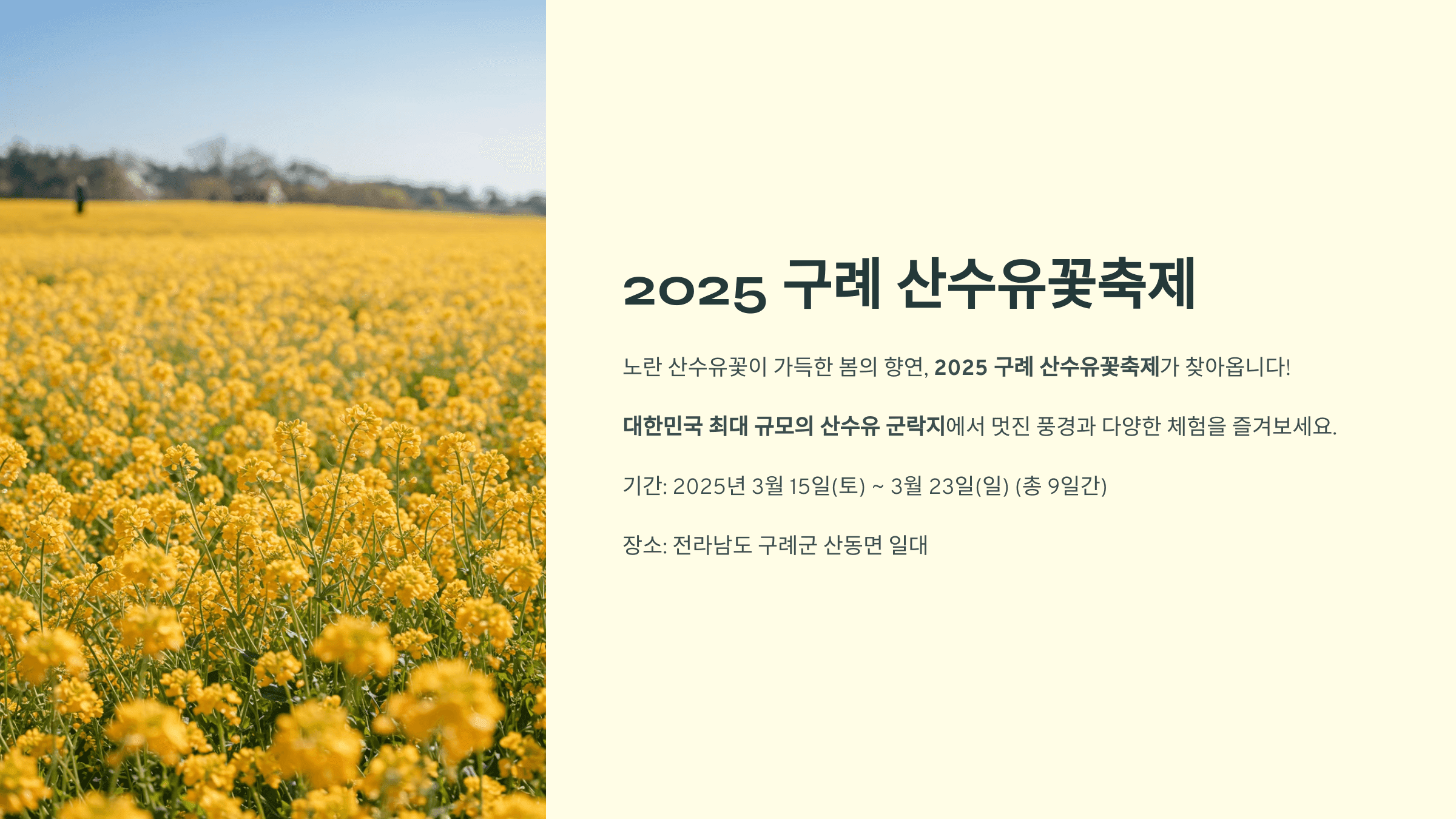 2025 구례 산수유꽃축제

노란 산수유꽃이 가득한 봄의 향연, 2025 구례 산수유꽃축제가 찾아옵니다!

대한민국 최대 규모의 산수유 군락지에서 멋진 풍경과 다양한 체험을 즐겨보세요.

기간: 2025년 3월 15일(토) ~ 3월 23일(일) (총 9일간)

장소: 전라남도 구례군 산동면 일대